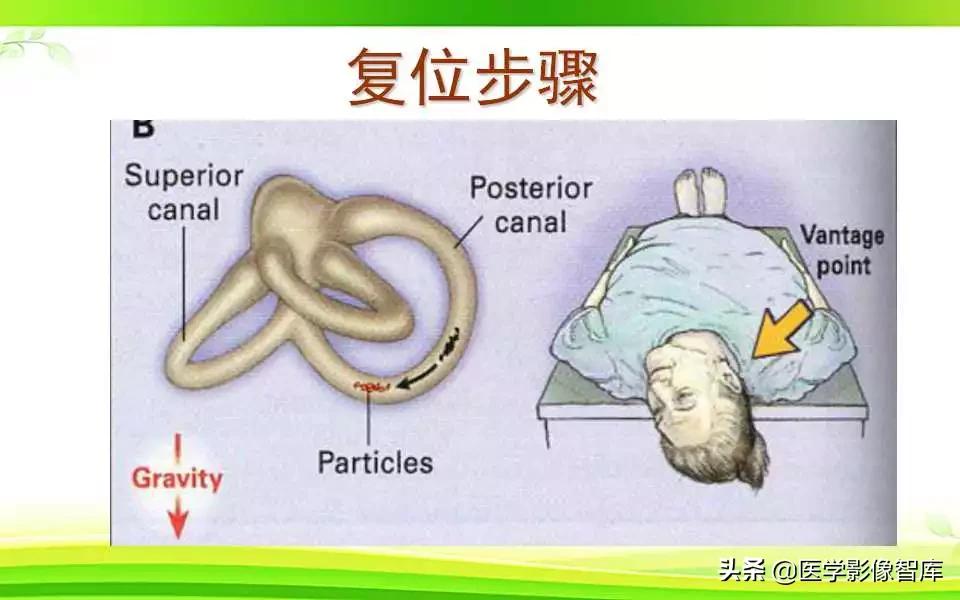 复位步骤

B

Superior canal

Posterior canal

Vantage point

Particles

Gravity

头条 @医学影像智库